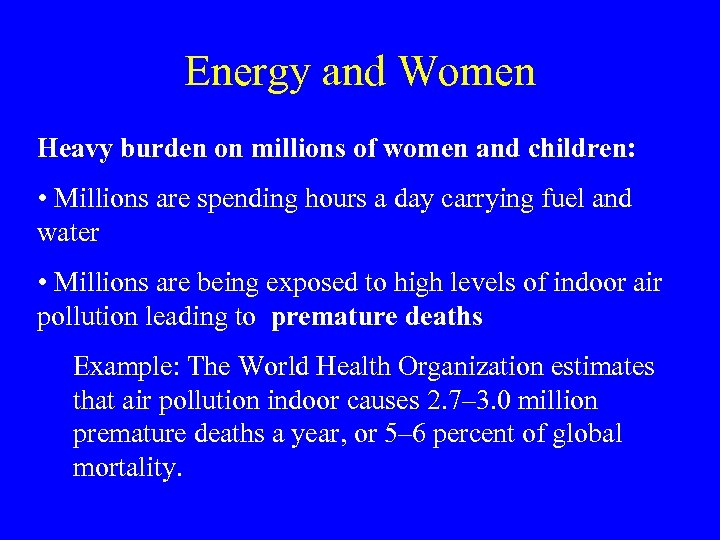 Energy and Women

Heavy burden on millions of women and children:

• Millions are spending hours a day carrying fuel and water

• Millions are being exposed to high levels of indoor air pollution leading to premature deaths

Example: The World Health Organization estimates that air pollution indoor causes 2.7–3.0 million premature deaths a year, or 5–6 percent of global mortality.